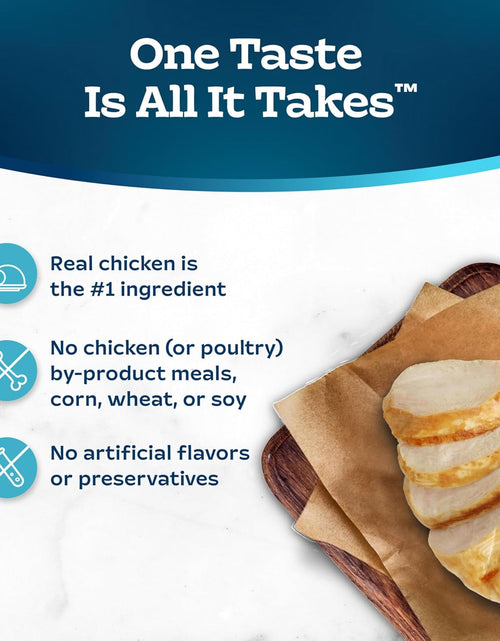 One Taste Is All It Takes™

Real chicken is the #1 ingredient

No chicken (or poultry) by-product meals, corn, wheat, or soy

No artificial flavors or preservatives